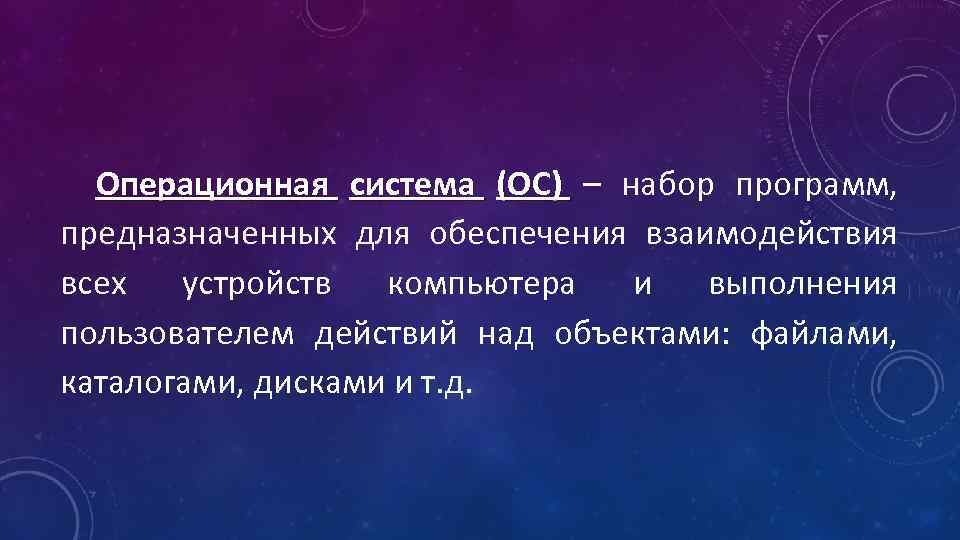 Операционная система (ОС) – набор программ, предназначенных для обеспечения взаимодействия всех устройств компьютера и выполнения пользователем действий над объектами: файлами, каталогами, дисками и т.д.